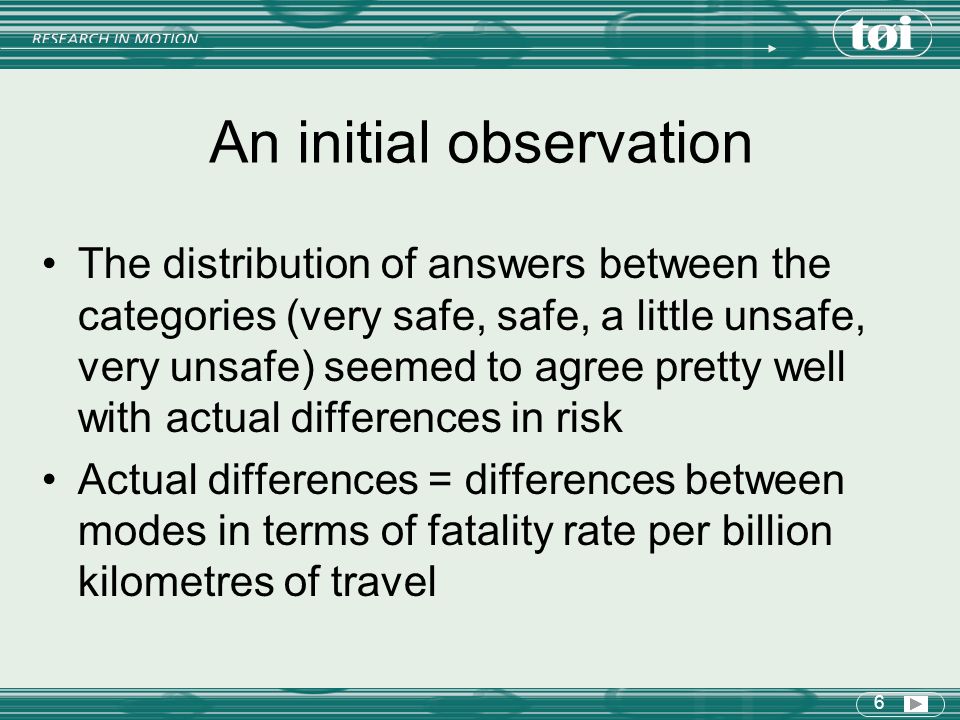 RESEARCH IN MOTION

tøi

An initial observation

• The distribution of answers between the categories (very safe, safe, a little unsafe, very unsafe) seemed to agree pretty well with actual differences in risk

• Actual differences = differences between modes in terms of fatality rate per billion kilometres of travel

6